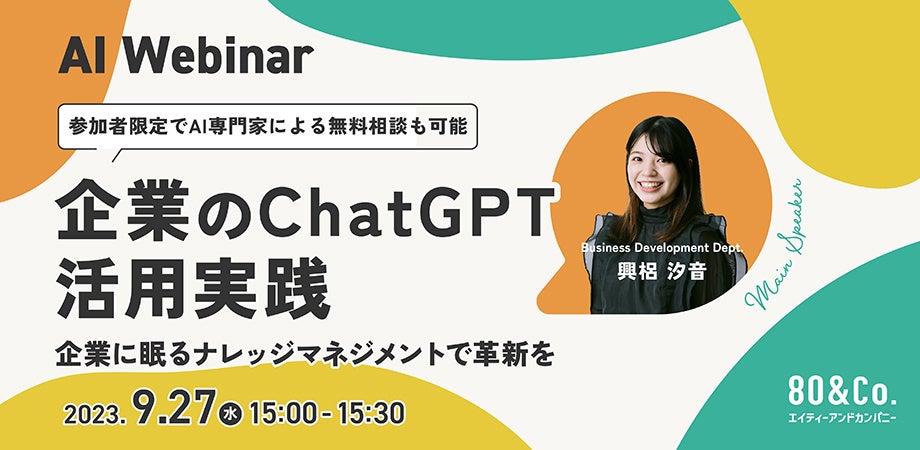 AI Webinar

参加者限定でAI専門家による無料相談も可能

企業のChatGPT活用実践

企業に眠るナレッジマネジメントで革新を

2023. 9.27 水 15:00 - 15:30

Business Development Dept.
興梠 汐音

Main Speaker

80&Co.
エイティーアンドカンパニー